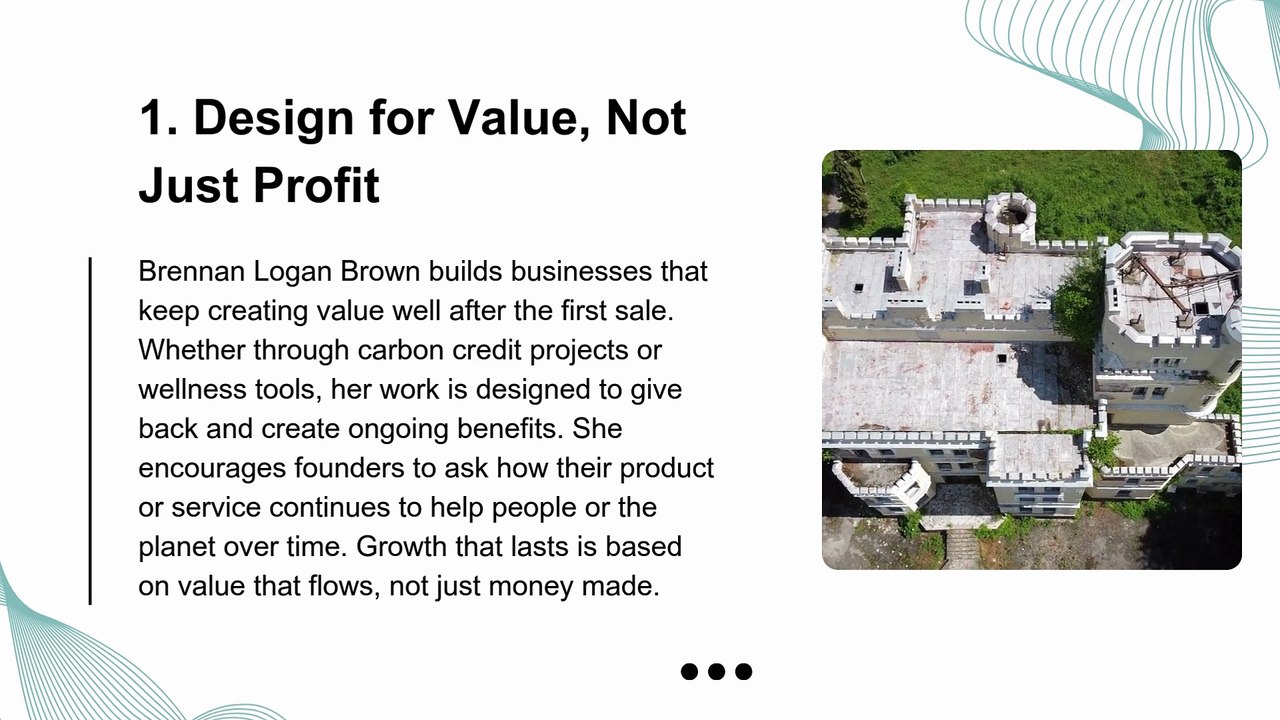 1. Design for Value, Not Just Profit

Brennan Logan Brown builds businesses that keep creating value well after the first sale. Whether through carbon credit projects or wellness tools, her work is designed to give back and create ongoing benefits. She encourages founders to ask how their product or service continues to help people or the planet over time. Growth that lasts is based on value that flows, not just money made.